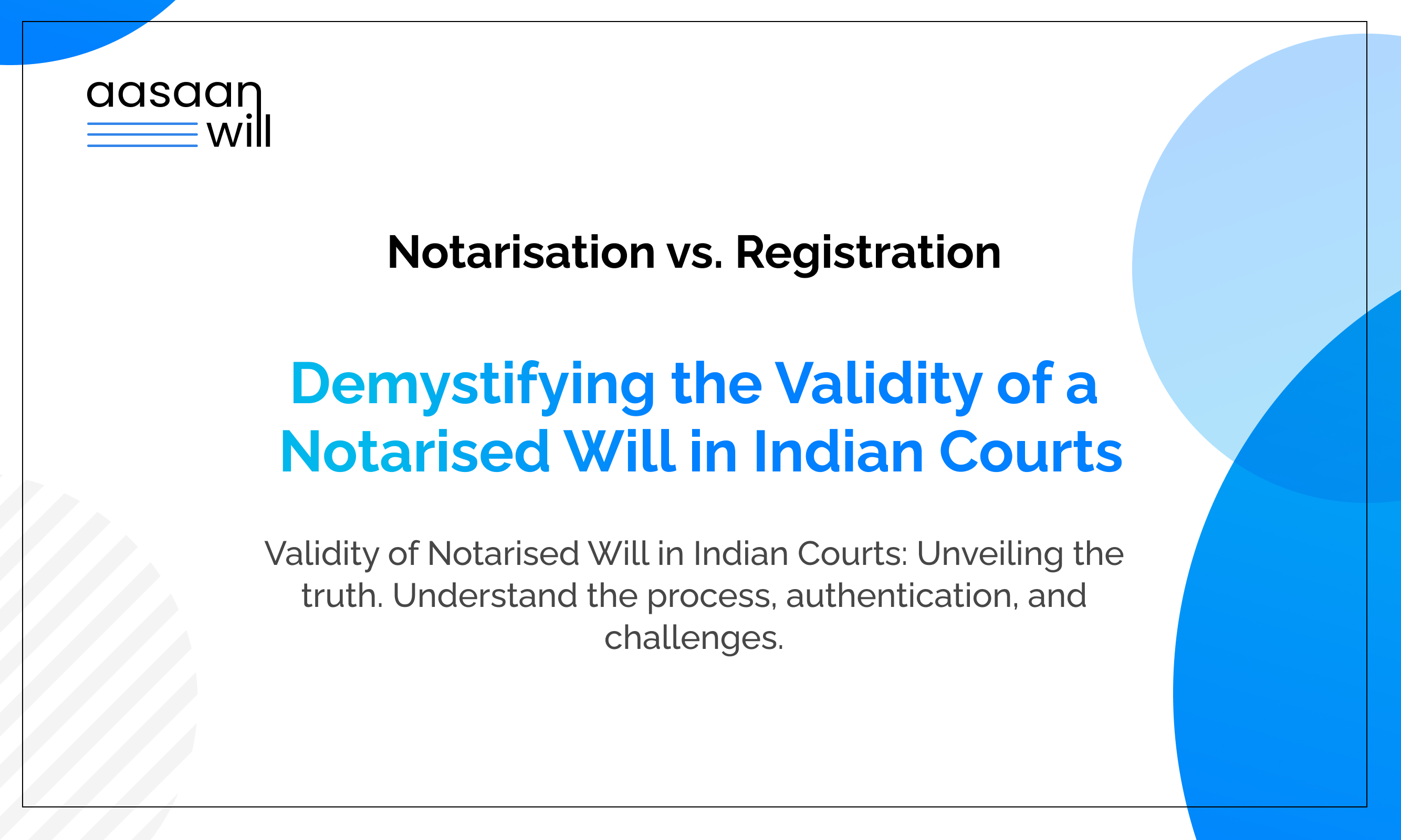 aasaan
will

Notarisation vs. Registration

Demystifying the Validity of a Notarised Will in Indian Courts

Validity of Notarised Will in Indian Courts: Unveiling the truth. Understand the process, authentication, and challenges.